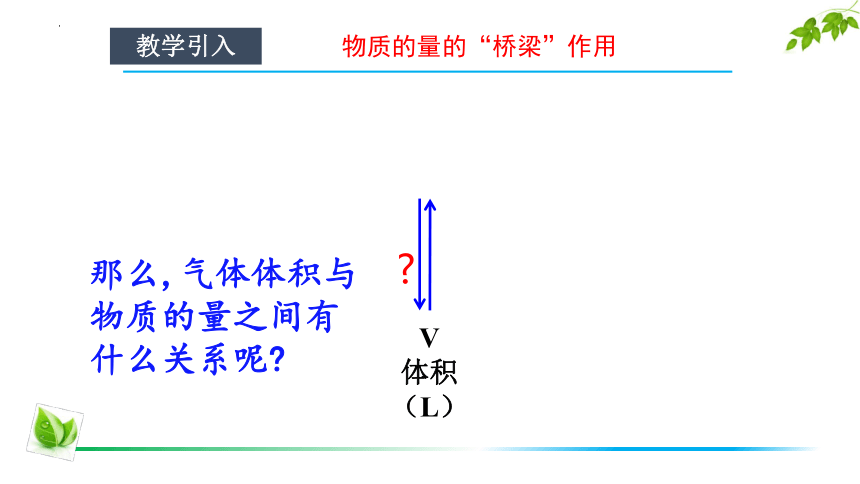 教学引入

物质的量的“桥梁”作用

那么，气体体积与物质的量之间有什么关系呢？

?

V
体积
（L）